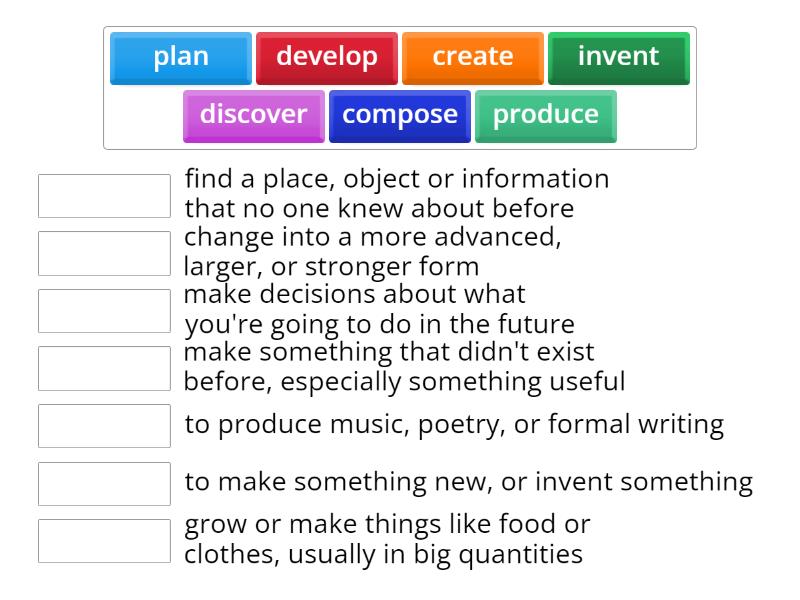 plan develop create invent
discover compose produce

find a place, object or information that no one knew about before

change into a more advanced, larger, or stronger form

make decisions about what you're going to do in the future

make something that didn't exist before, especially something useful

to produce music, poetry, or formal writing

to make something new, or invent something

grow or make things like food or clothes, usually in big quantities